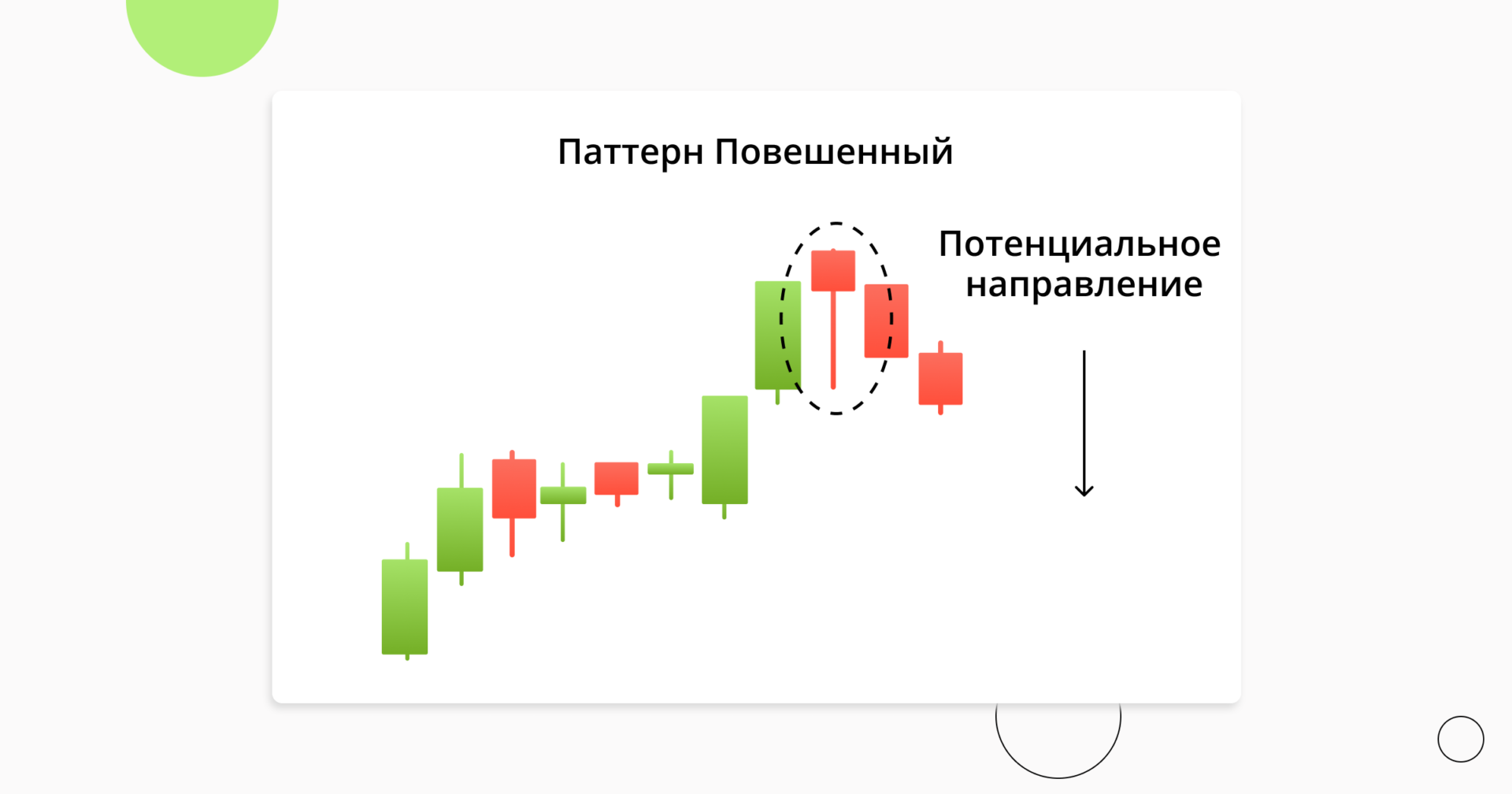 Паттерн Повешенный

Потенциальное направление